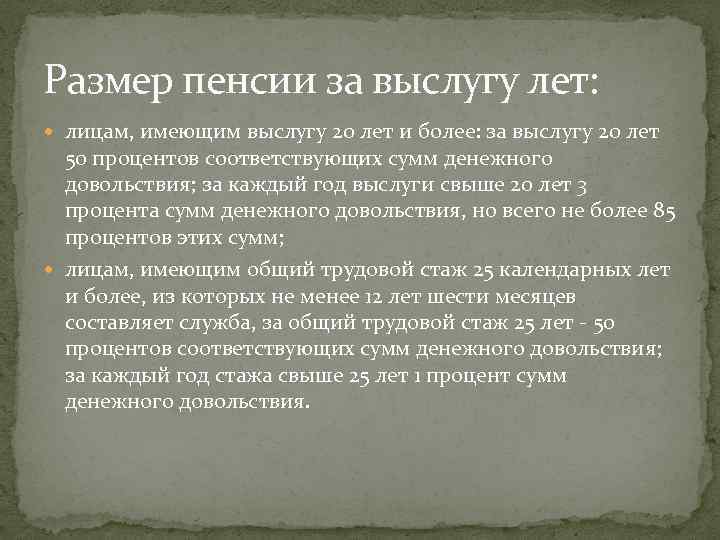 Размер пенсии за выслугу лет:

лицам, имеющим выслугу 20 лет и более: за выслугу 20 лет 50 процентов соответствующих сумм денежного довольствия; за каждый год выслуги свыше 20 лет 3 процента сумм денежного довольствия, но всего не более 85 процентов этих сумм;

лицам, имеющим общий трудовой стаж 25 календарных лет и более, из которых не менее 12 лет шести месяцев составляет служба, за общий трудовой стаж 25 лет - 50 процентов соответствующих сумм денежного довольствия; за каждый год стажа свыше 25 лет 1 процент сумм денежного довольствия.